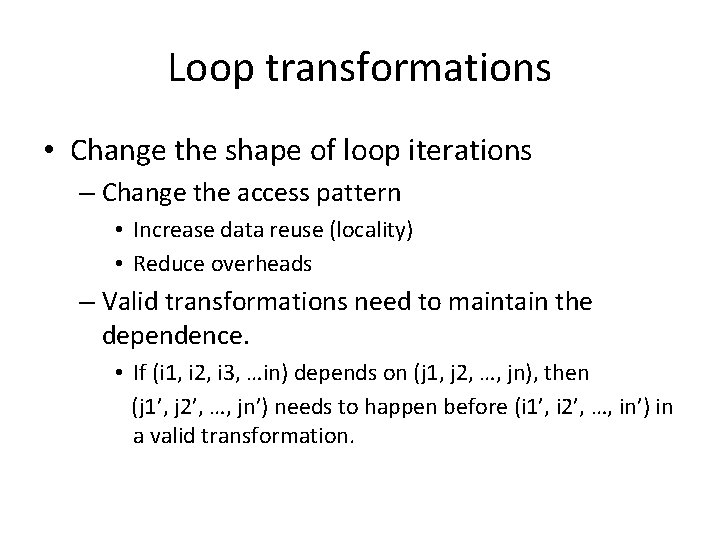 Loop transformations

• Change the shape of loop iterations

– Change the access pattern

• Increase data reuse (locality)

• Reduce overheads

– Valid transformations need to maintain the dependence.

• If (i1, i2, i3, …in) depends on (j1, j2, …, jn), then (j1’, j2’, …, jn’) needs to happen before (i1’, i2’, …, in’) in a valid transformation.